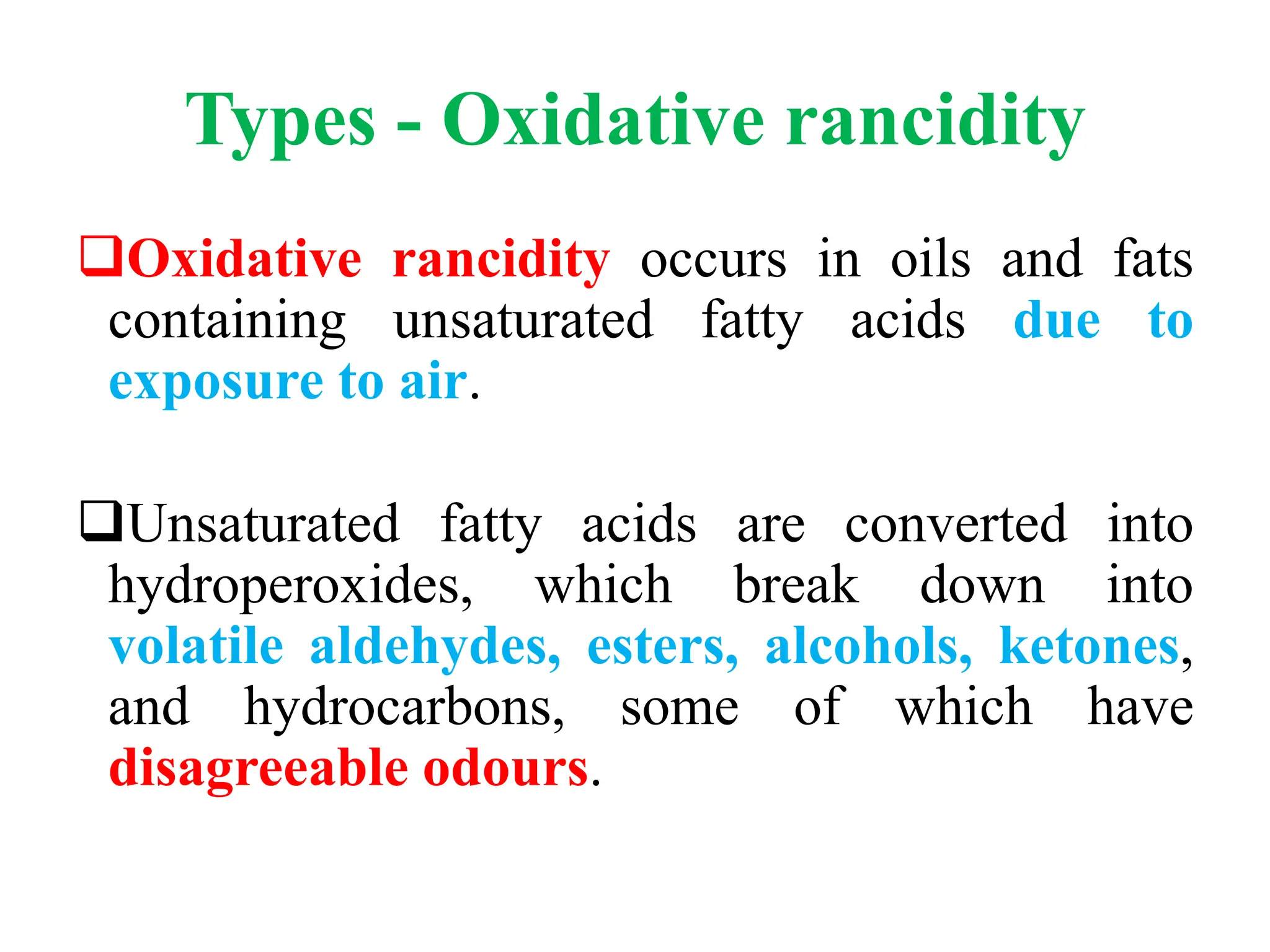 Types - Oxidative rancidity

❑Oxidative rancidity occurs in oils and fats containing unsaturated fatty acids due to exposure to air.

❑Unsaturated fatty acids are converted into hydroperoxides, which break down into volatile aldehydes, esters, alcohols, ketones, and hydrocarbons, some of which have disagreeable odours.